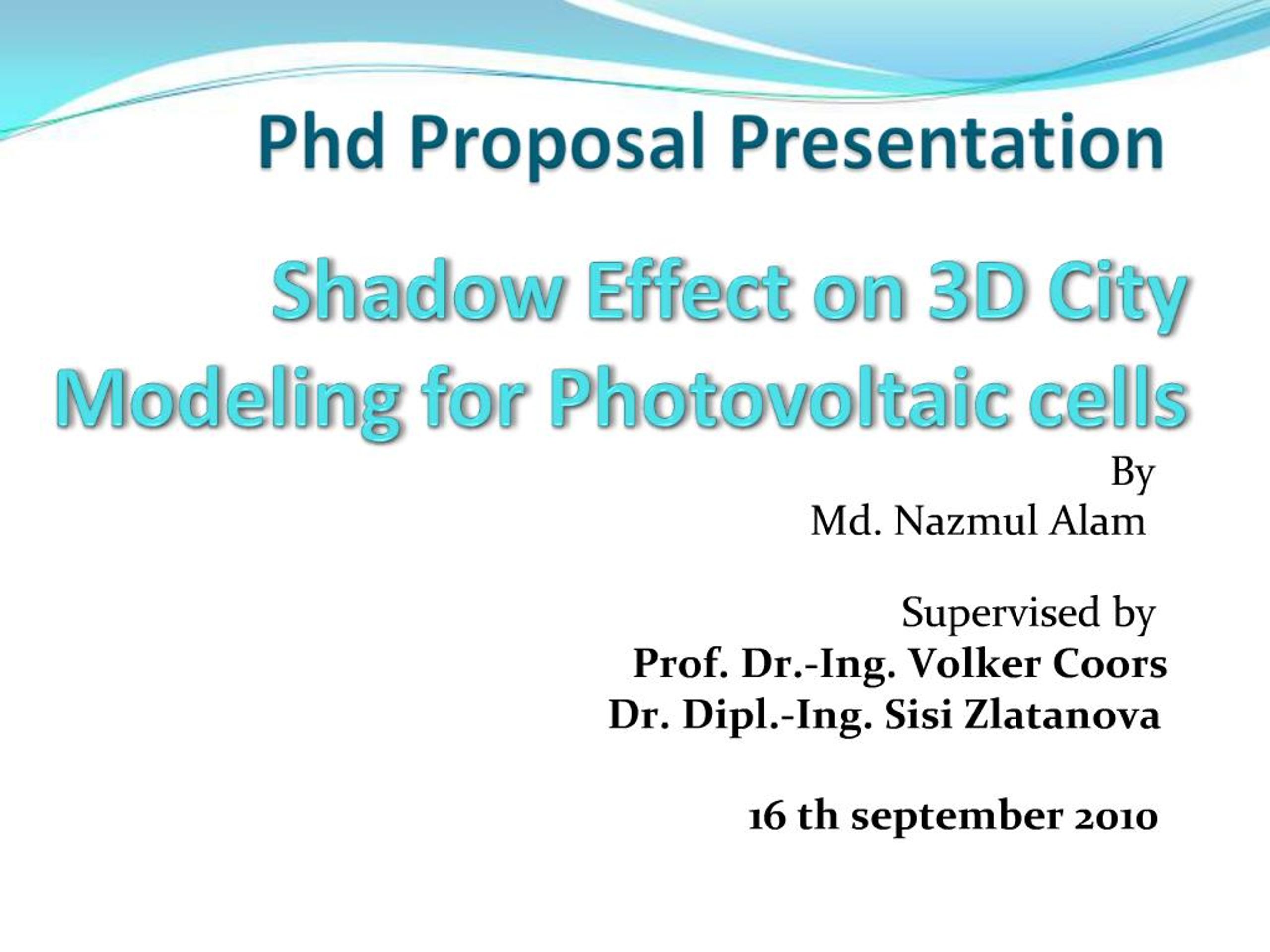 Phd Proposal Presentation

Shadow Effect on 3D City Modeling for Photovoltaic cells

By
Md. Nazmul Alam

Supervised by
Prof. Dr.-Ing. Volker Coors
Dr. Dipl.-Ing. Sisi Zlatanova

16 th september 2010